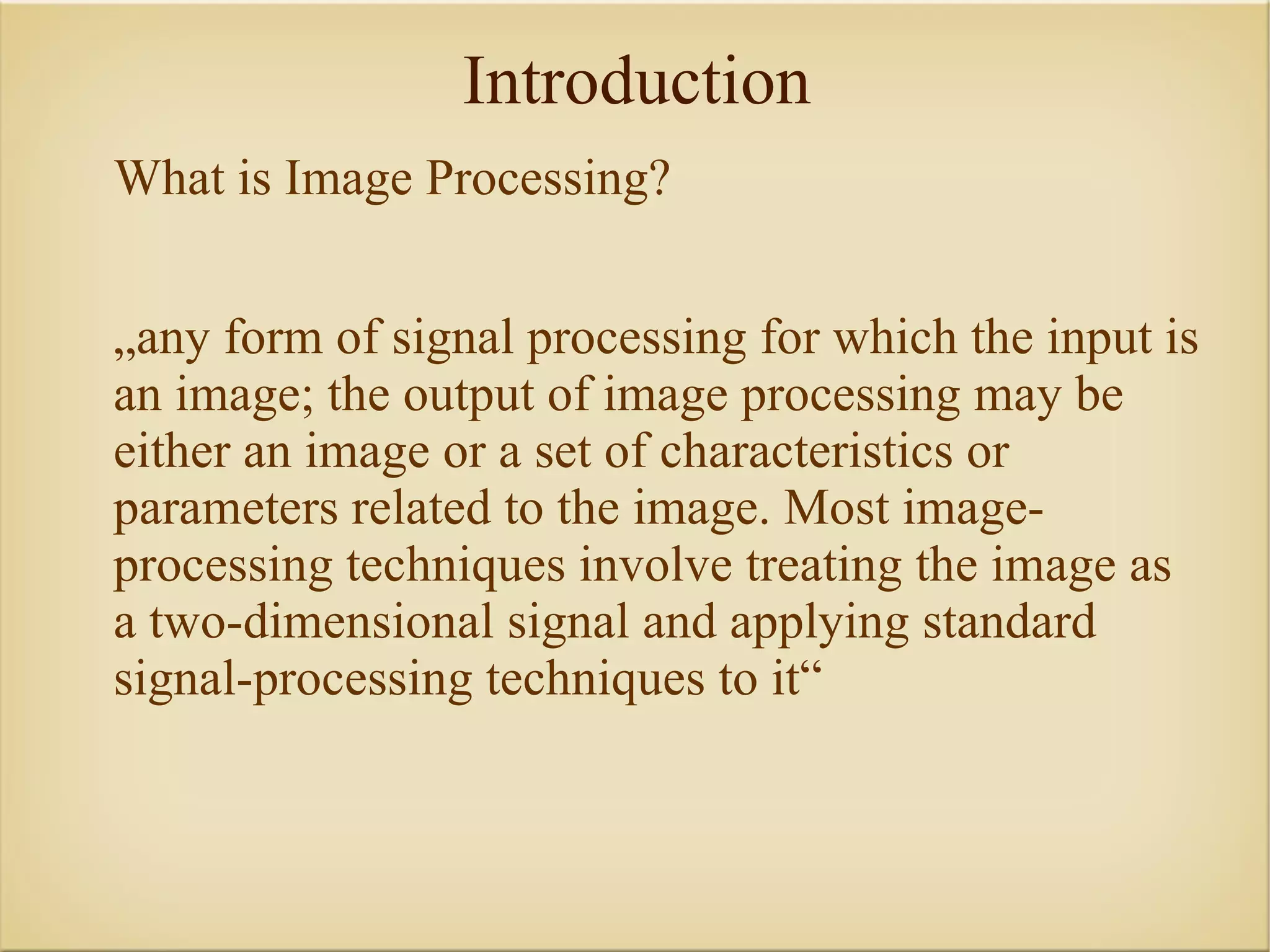 Introduction

What is Image Processing?

„any form of signal processing for which the input is an image; the output of image processing may be either an image or a set of characteristics or parameters related to the image. Most image-processing techniques involve treating the image as a two-dimensional signal and applying standard signal-processing techniques to it“